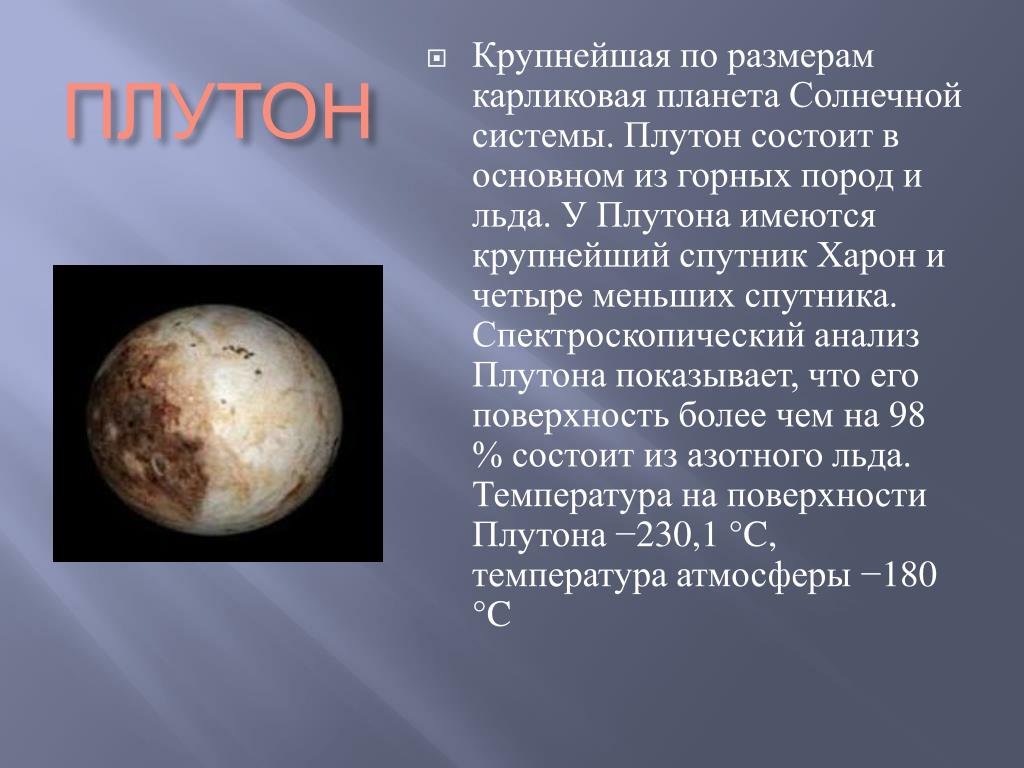 ПЛУТОН

Крупнейшая по размерам карликовая планета Солнечной системы. Плутон состоит в основном из горных пород и льда. У Плутона имеются крупнейший спутник Харон и четыре меньших спутника. Спектроскопический анализ Плутона показывает, что его поверхность более чем на 98 % состоит из азотного льда. Температура на поверхности Плутона −230,1 °C, температура атмосферы −180 °C